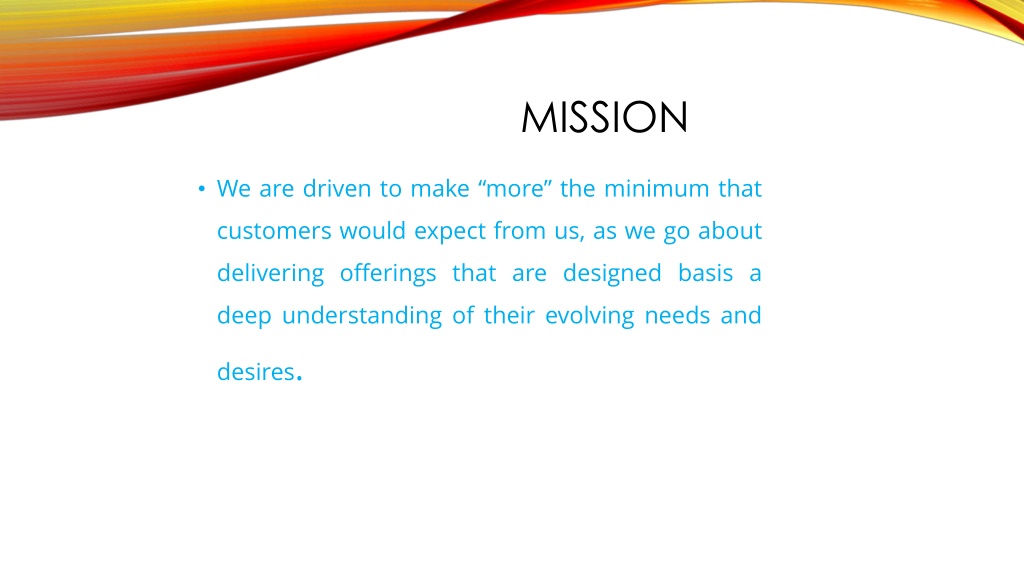 MISSION

• We are driven to make “more” the minimum that customers would expect from us, as we go about delivering offerings that are designed basis a deep understanding of their evolving needs and desires.